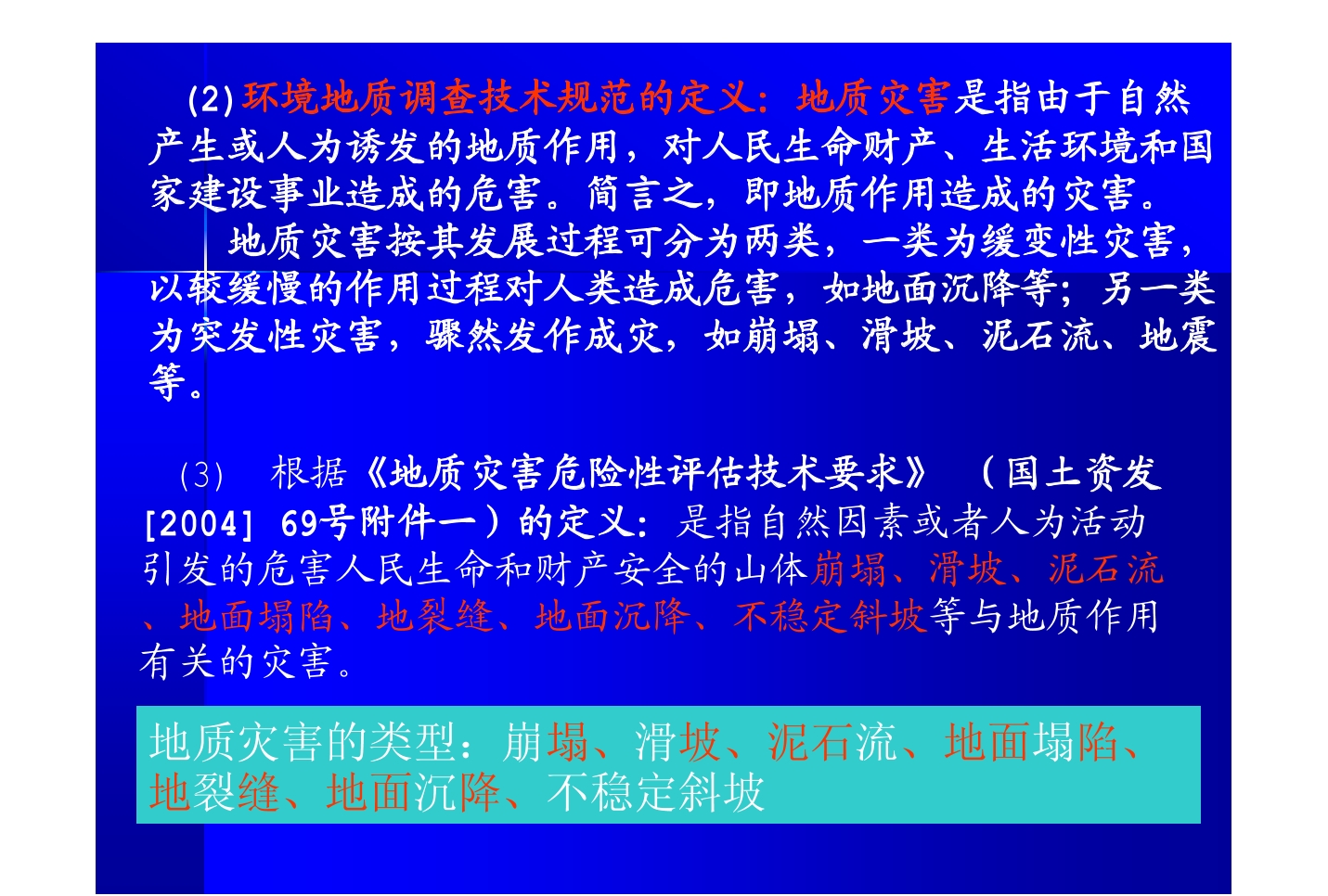 (2)环境地质调查技术规范的定义：地质灾害是指由于自然产生或人为诱发的地质作用，对人民生命财产、生活环境和国家建设事业造成的危害。简言之，即地质作用造成的灾害。

地质灾害按其发展过程可分为两类，一类为缓变性灾害，以较缓慢的作用过程对人类造成危害，如地面沉降等；另一类为突发性灾害，骤然发作成灾，如崩塌、滑坡、泥石流、地震等。

(3) 根据《地质灾害危险性评估技术要求》（国土资发[2004] 69号附件一）的定义：是指自然因素或者人为活动引发的危害人民生命和财产安全的山体崩塌、滑坡、泥石流、地面塌陷、地裂缝、地面沉降、不稳定斜坡等与地质作用有关的灾害。

地质灾害的类型：崩塌、滑坡、泥石流、地面塌陷、地裂缝、地面沉降、不稳定斜坡